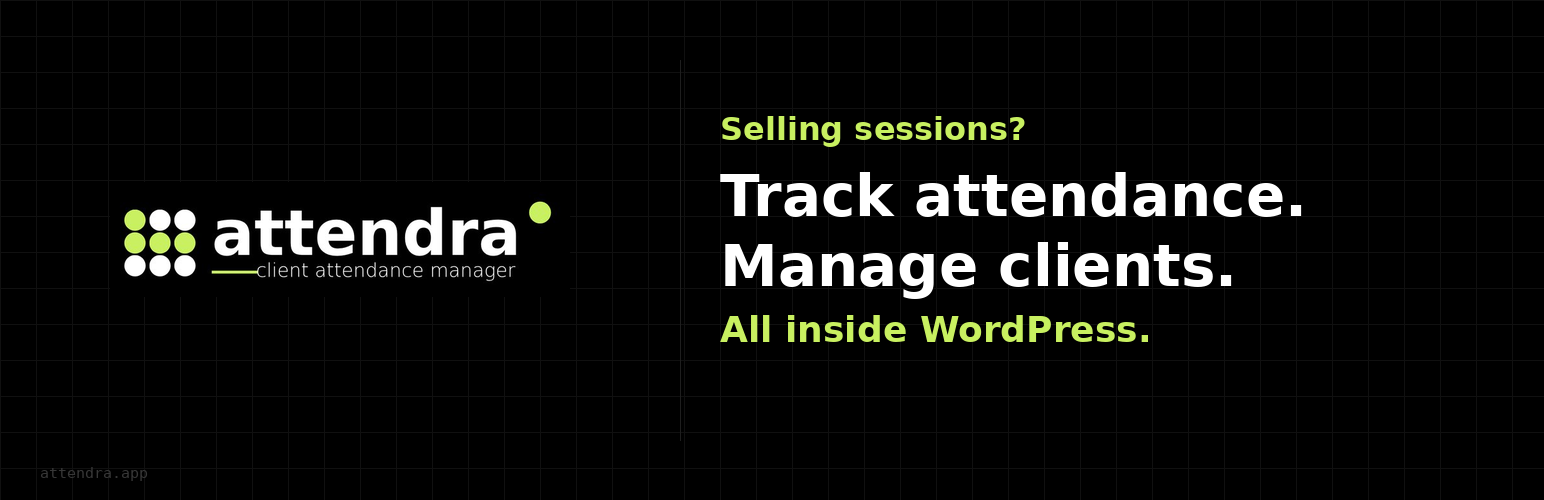 attendra
client attendance manager

Selling sessions?

Track attendance.
Manage clients.

All inside WordPress.

attendra.app